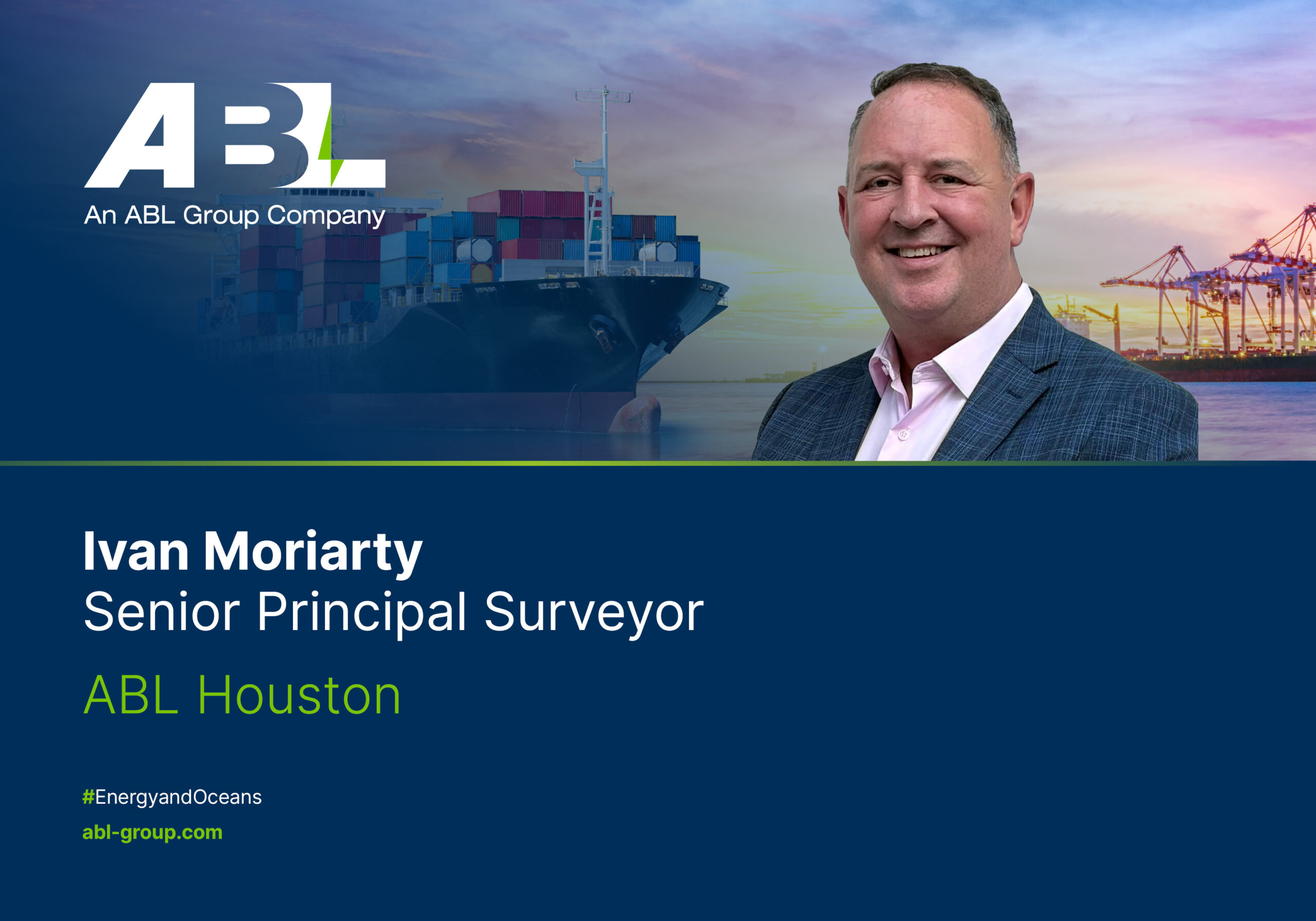 ABL
An ABL Group Company

Ivan Moriarty
Senior Principal Surveyor

ABL Houston

#EnergyandOceans
abl-group.com